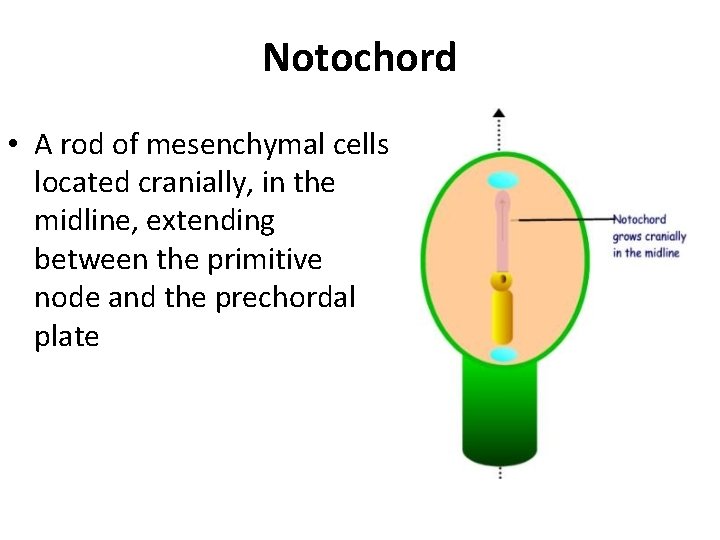 Notochord

• A rod of mesenchymal cells located cranially, in the midline, extending between the primitive node and the prechordal plate

Notochord grows cranially in the midline